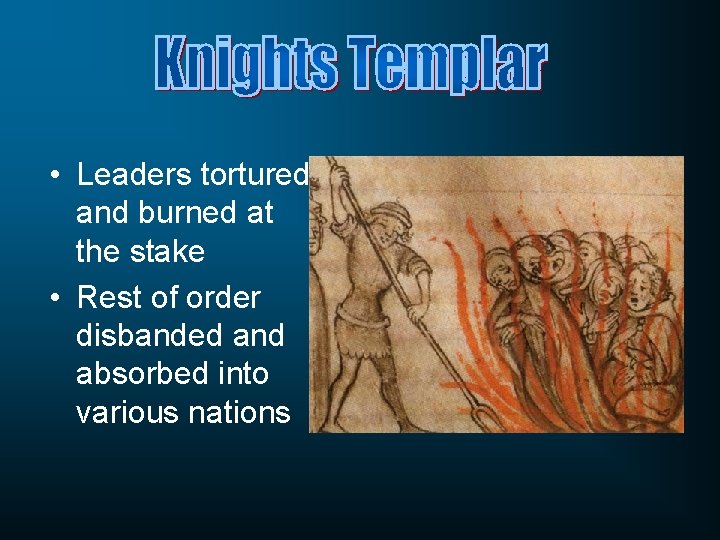 Knights Templar

• Leaders tortured and burned at the stake
• Rest of order disbanded and absorbed into various nations